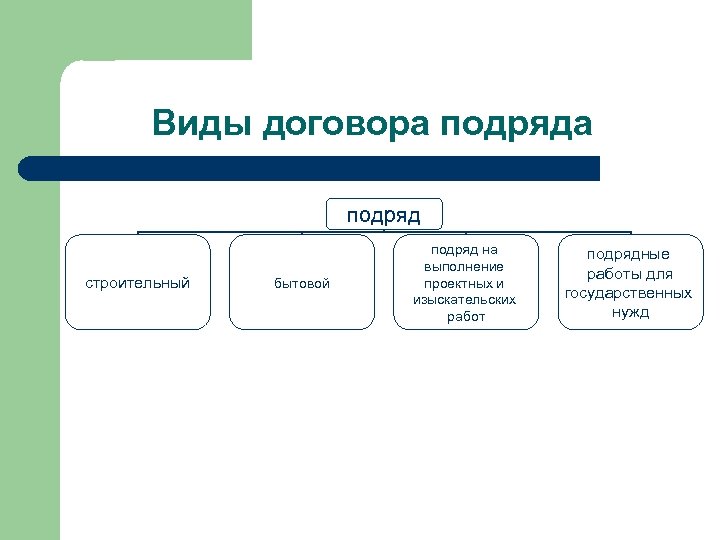 Виды договора подряда

подряд

строительный

бытовой

подряд на выполнение проектных и изыскательских работ

подрядные работы для государственных нужд